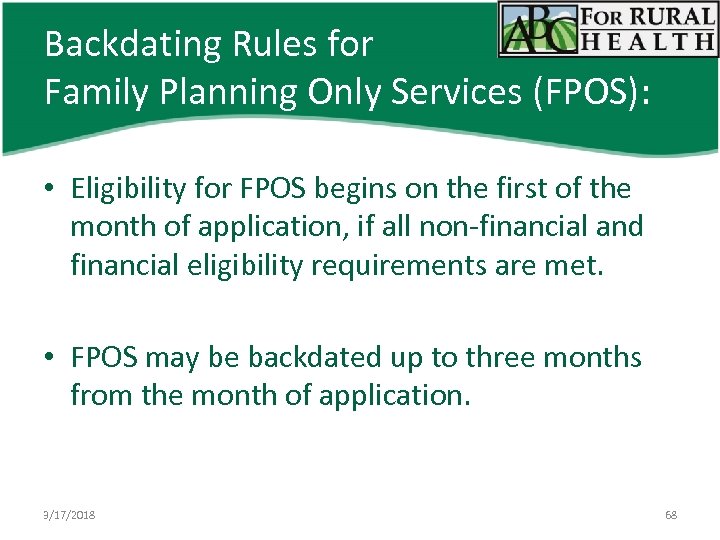 ABC FOR RURAL HEALTH

Backdating Rules for Family Planning Only Services (FPOS):

• Eligibility for FPOS begins on the first of the month of application, if all non-financial and financial eligibility requirements are met.

• FPOS may be backdated up to three months from the month of application.

9/17/2018

68